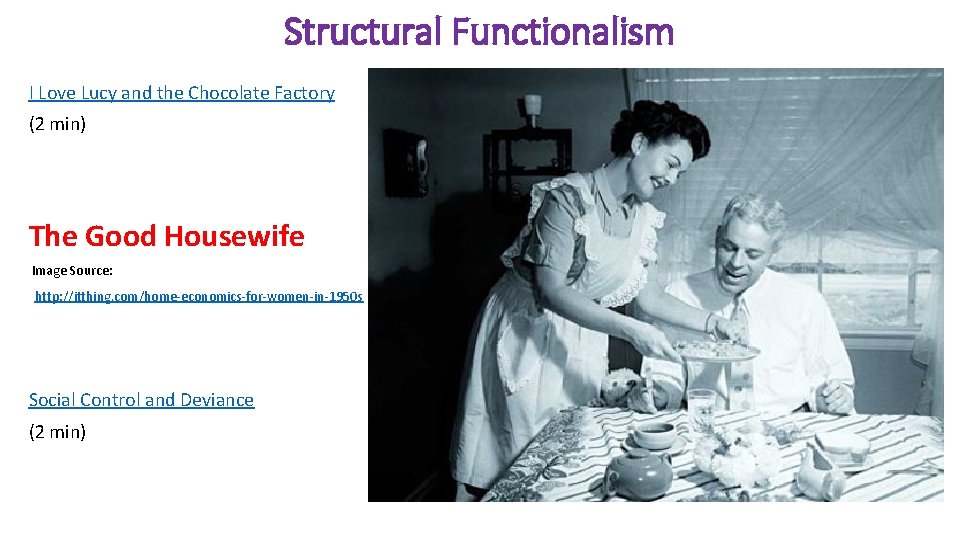 Structural Functionalism

I Love Lucy and the Chocolate Factory
(2 min)

The Good Housewife

Image Source:
http://itthing.com/home-economics-for-women-in-1950s

Social Control and Deviance
(2 min)